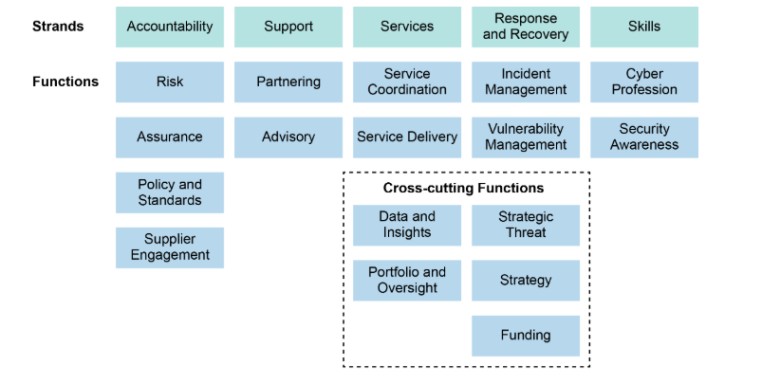 Strands

Accountability

Support

Services

Response and Recovery

Skills

Functions

Risk

Partnering

Service Coordination

Incident Management

Cyber Profession

Assurance

Advisory

Service Delivery

Vulnerability Management

Security Awareness

Policy and Standards

Supplier Engagement

Cross-cutting Functions

Data and Insights

Strategic Threat

Portfolio and Oversight

Strategy

Funding